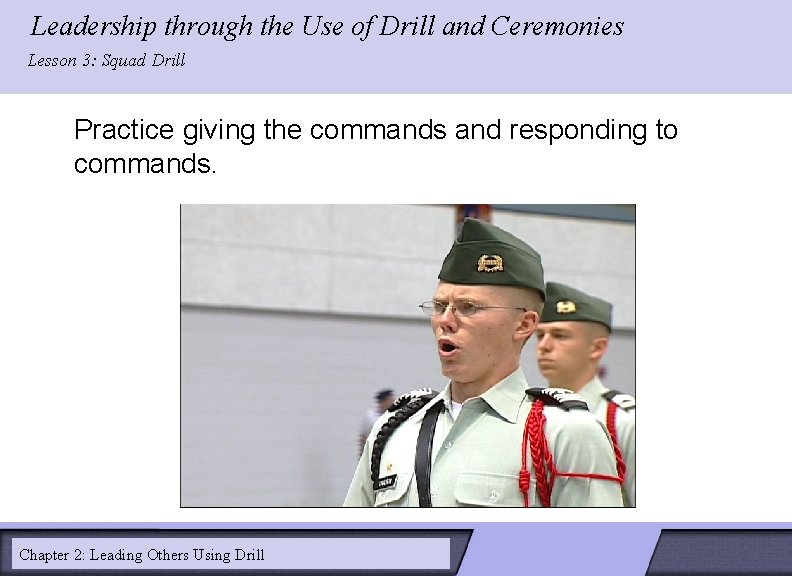 Leadership through the Use of Drill and Ceremonies
Lesson 3: Squad Drill

Practice giving the commands and responding to commands.

Chapter 2: Leading Others Using Drill